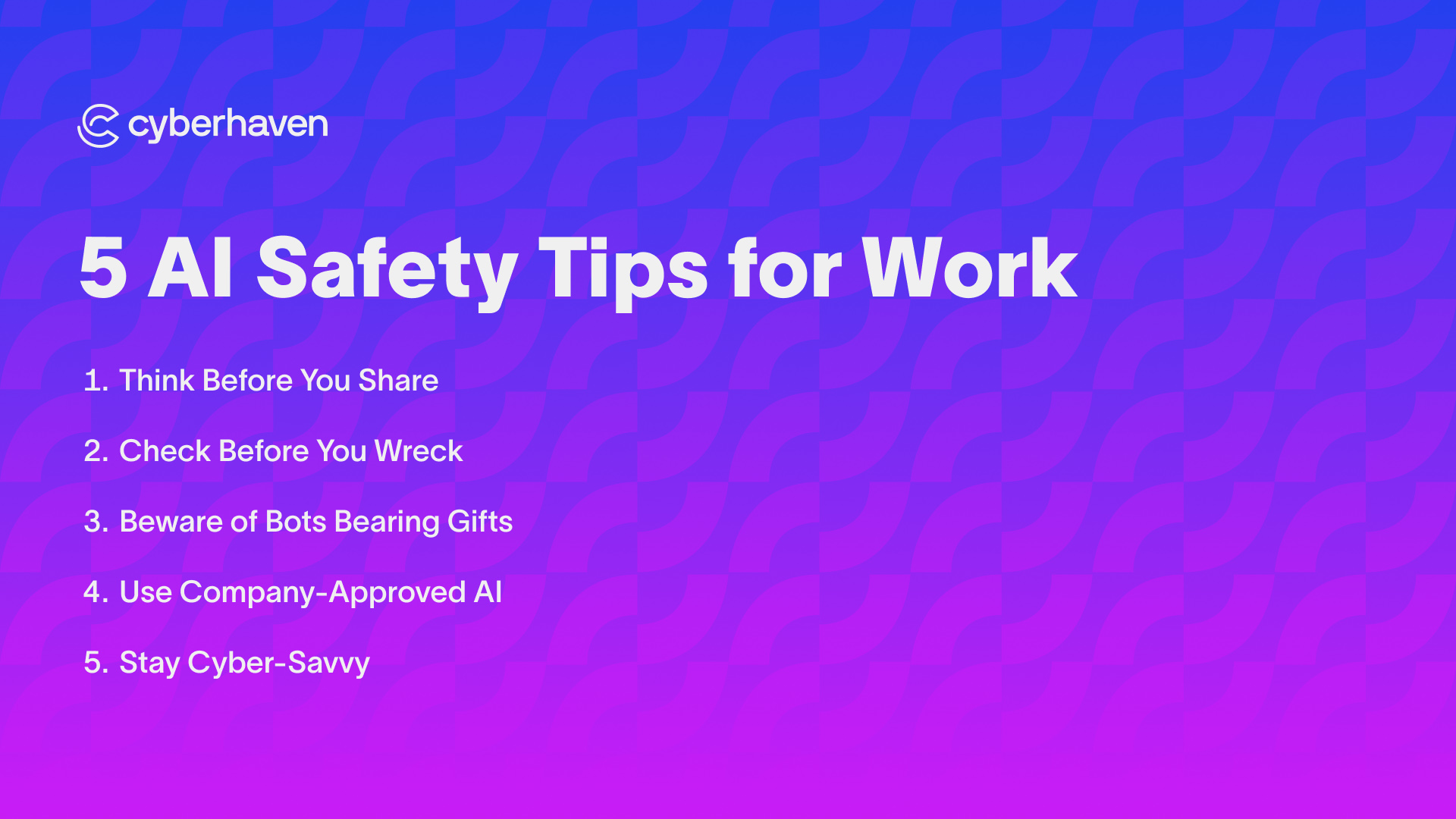 cyberhaven

5 AI Safety Tips for Work

1. Think Before You Share

2. Check Before You Wreck

3. Beware of Bots Bearing Gifts

4. Use Company-Approved AI

5. Stay Cyber-Savvy